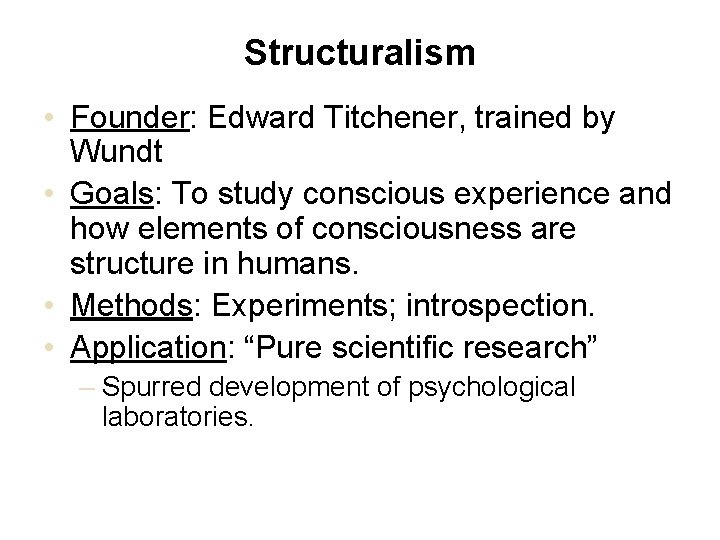 Structuralism

• Founder: Edward Titchener, trained by Wundt
• Goals: To study conscious experience and how elements of consciousness are structure in humans.
• Methods: Experiments; introspection.
• Application: “Pure scientific research”
– Spurred development of psychological laboratories.